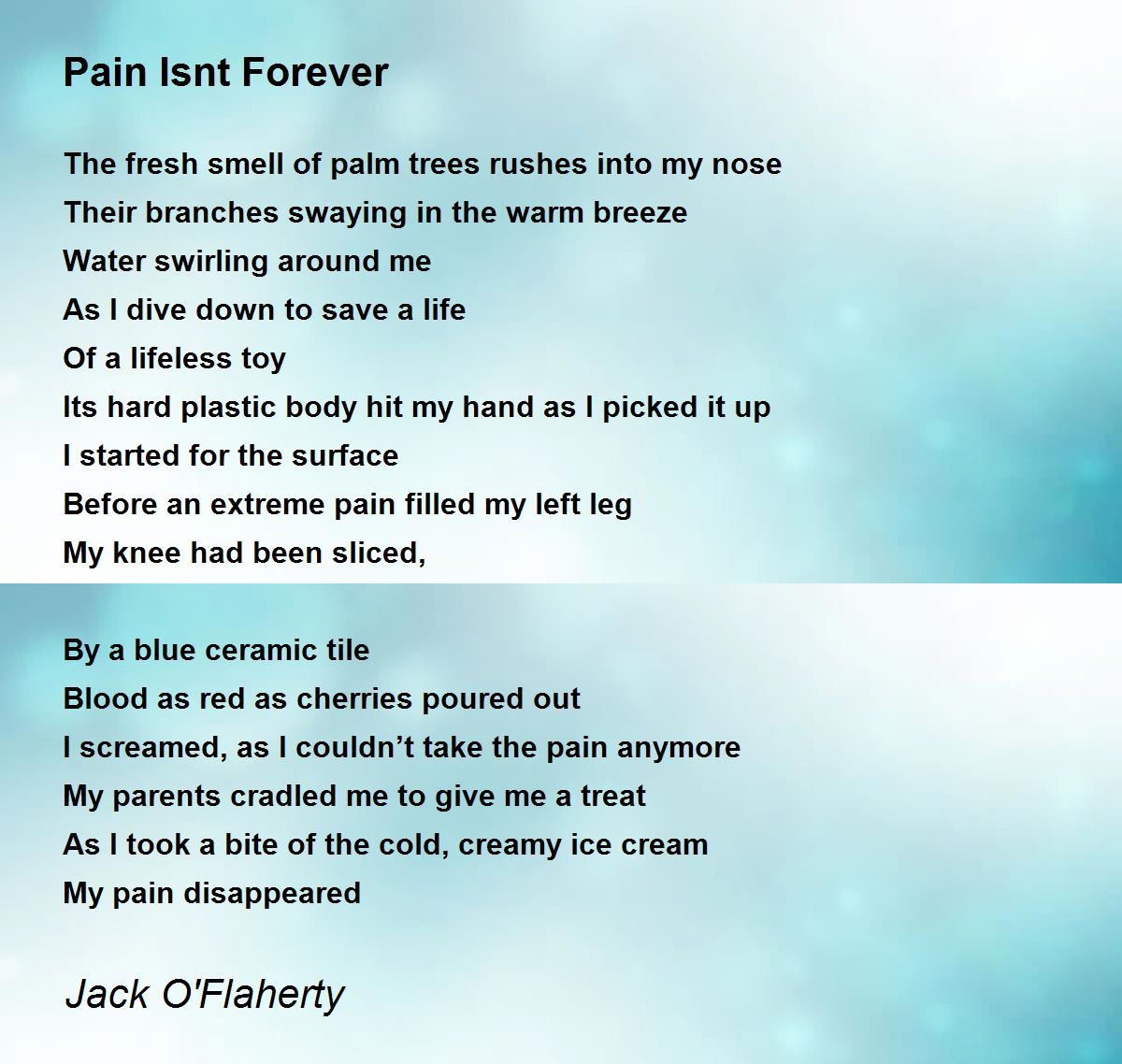 Pain Isnt Forever

The fresh smell of palm trees rushes into my nose
Their branches swaying in the warm breeze
Water swirling around me
As I dive down to save a life
Of a lifeless toy
Its hard plastic body hit my hand as I picked it up
I started for the surface
Before an extreme pain filled my left leg
My knee had been sliced,

By a blue ceramic tile
Blood as red as cherries poured out
I screamed, as I couldn’t take the pain anymore
My parents cradled me to give me a treat
As I took a bite of the cold, creamy ice cream
My pain disappeared

Jack O'Flaherty